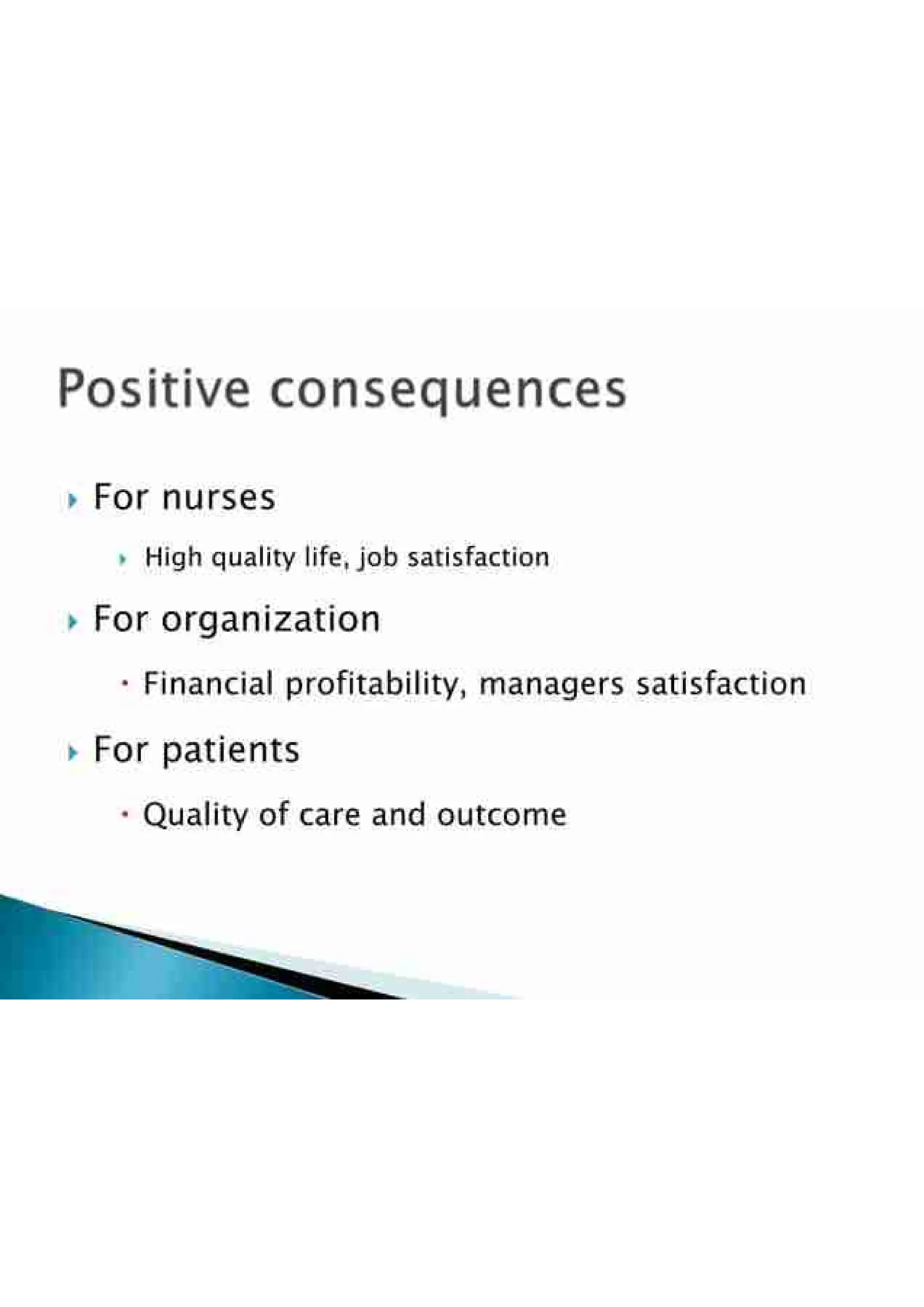 Positive consequences

For nurses

High quality life, job satisfaction

For organization

Financial profitability, managers satisfaction

For patients

Quality of care and outcome